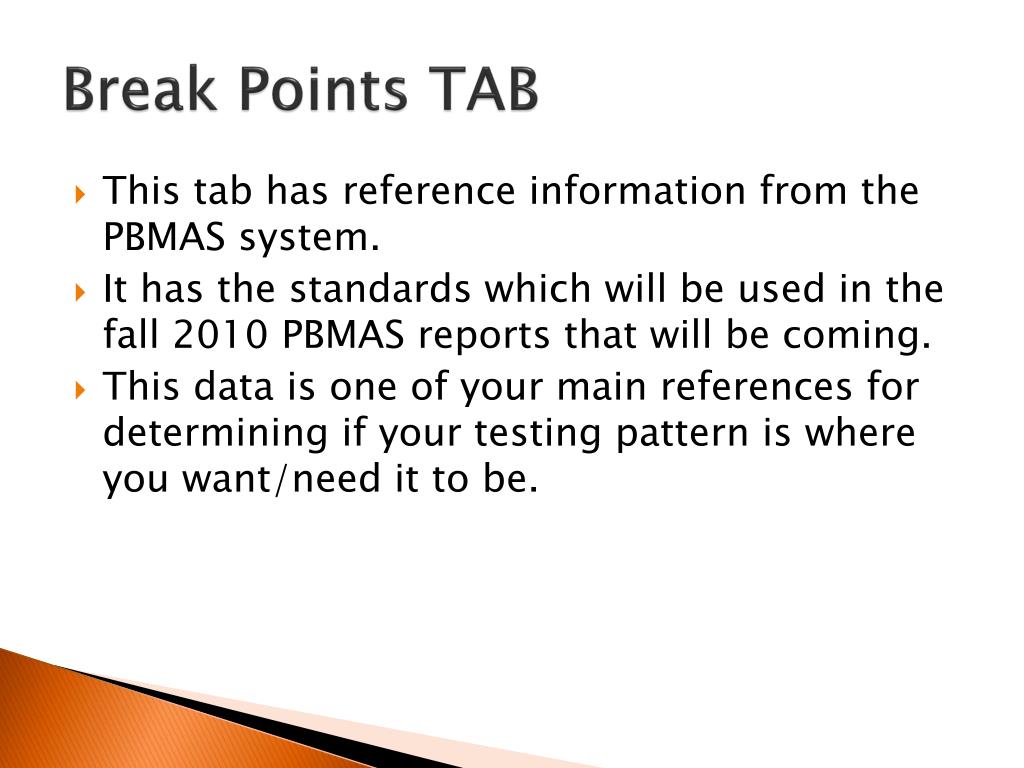 Break Points TAB

This tab has reference information from the PBMAS system.

It has the standards which will be used in the fall 2010 PBMAS reports that will be coming.

This data is one of your main references for determining if your testing pattern is where you want/need it to be.